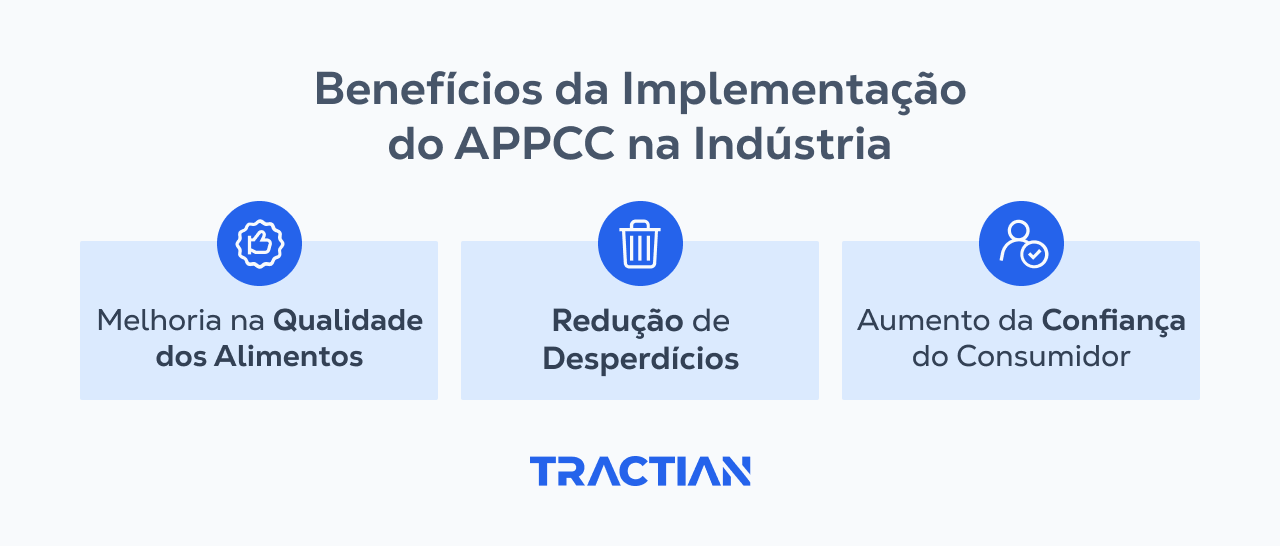 Benefícios da Implementação do APPCC na Indústria

Melhoria na Qualidade dos Alimentos

Redução de Desperdícios

Aumento da Confiança do Consumidor

TRACTIAN